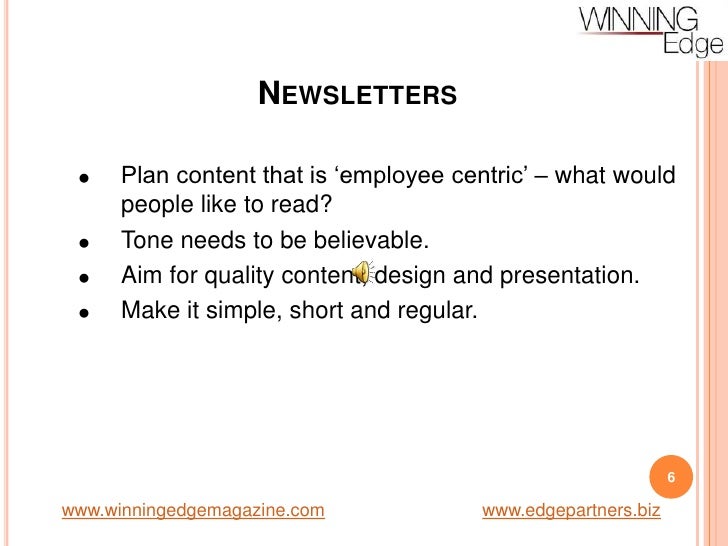 WINNING
Edge

NEWSLETTERS

- Plan content that is ‘employee centric’ – what would people like to read?
- Tone needs to be believable.
- Aim for quality content, design and presentation.
- Make it simple, short and regular.

6

www.winningedgemagazine.com

www.edgepartners.biz